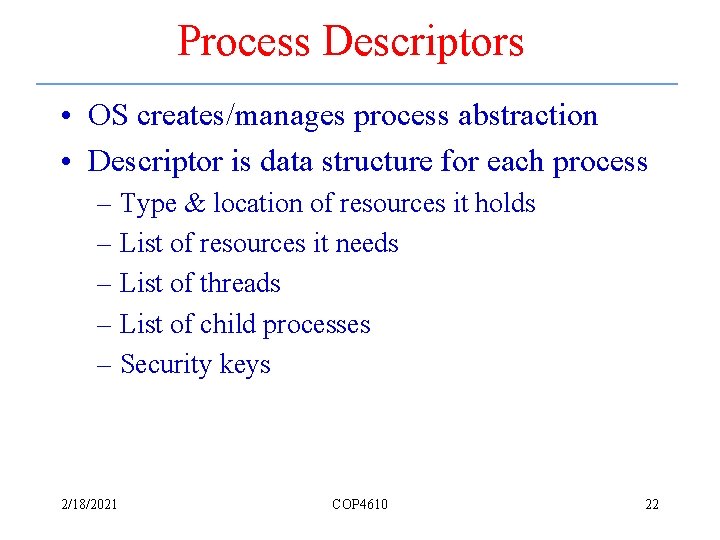 Process Descriptors

• OS creates/manages process abstraction
• Descriptor is data structure for each process
– Type & location of resources it holds
– List of resources it needs
– List of threads
– List of child processes
– Security keys

2/18/2021

COP4610

22